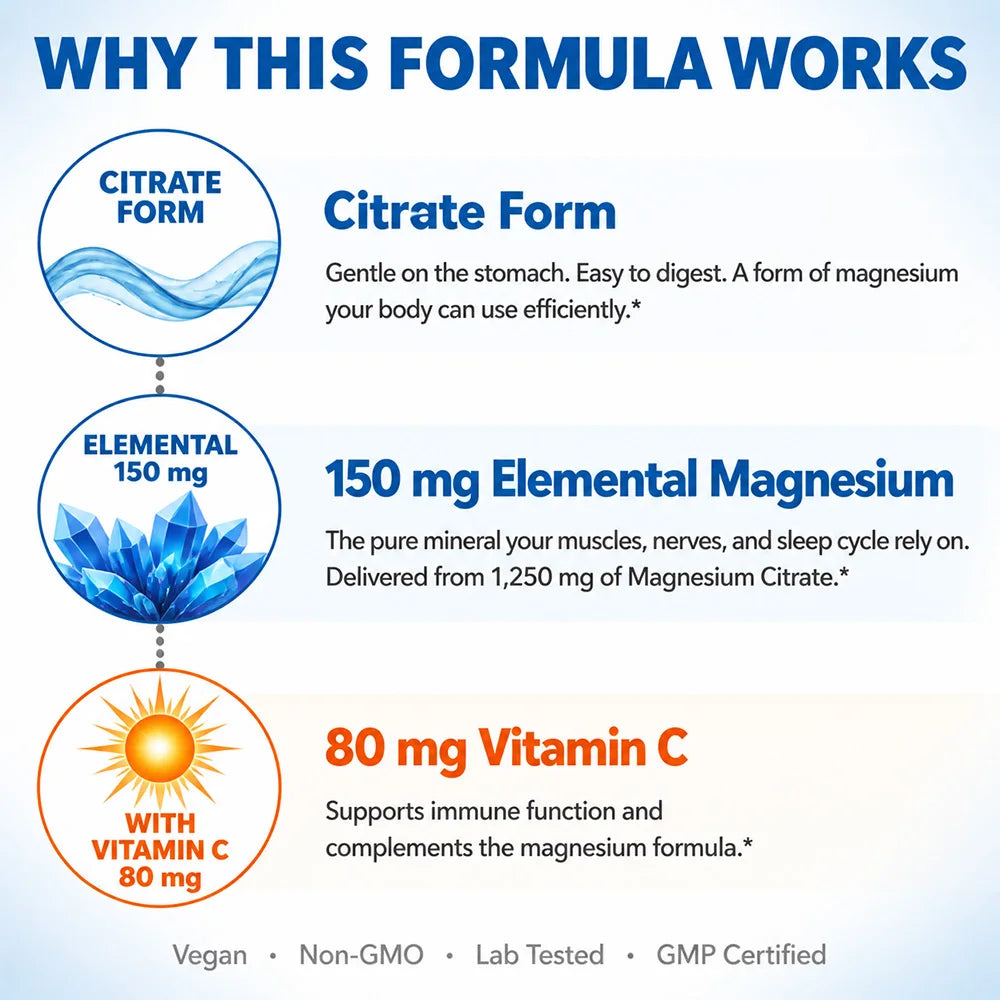 WHY THIS FORMULA WORKS

CITRATE FORM

Citrate Form

Gentle on the stomach. Easy to digest. A form of magnesium your body can use efficiently.*

ELEMENTAL 150 mg

150 mg Elemental Magnesium

The pure mineral your muscles, nerves, and sleep cycle rely on. Delivered from 1,250 mg of Magnesium Citrate.*

WITH VITAMIN C 80 mg

80 mg Vitamin C

Supports immune function and complements the magnesium formula.*

Vegan • Non-GMO • Lab Tested • GMP Certified